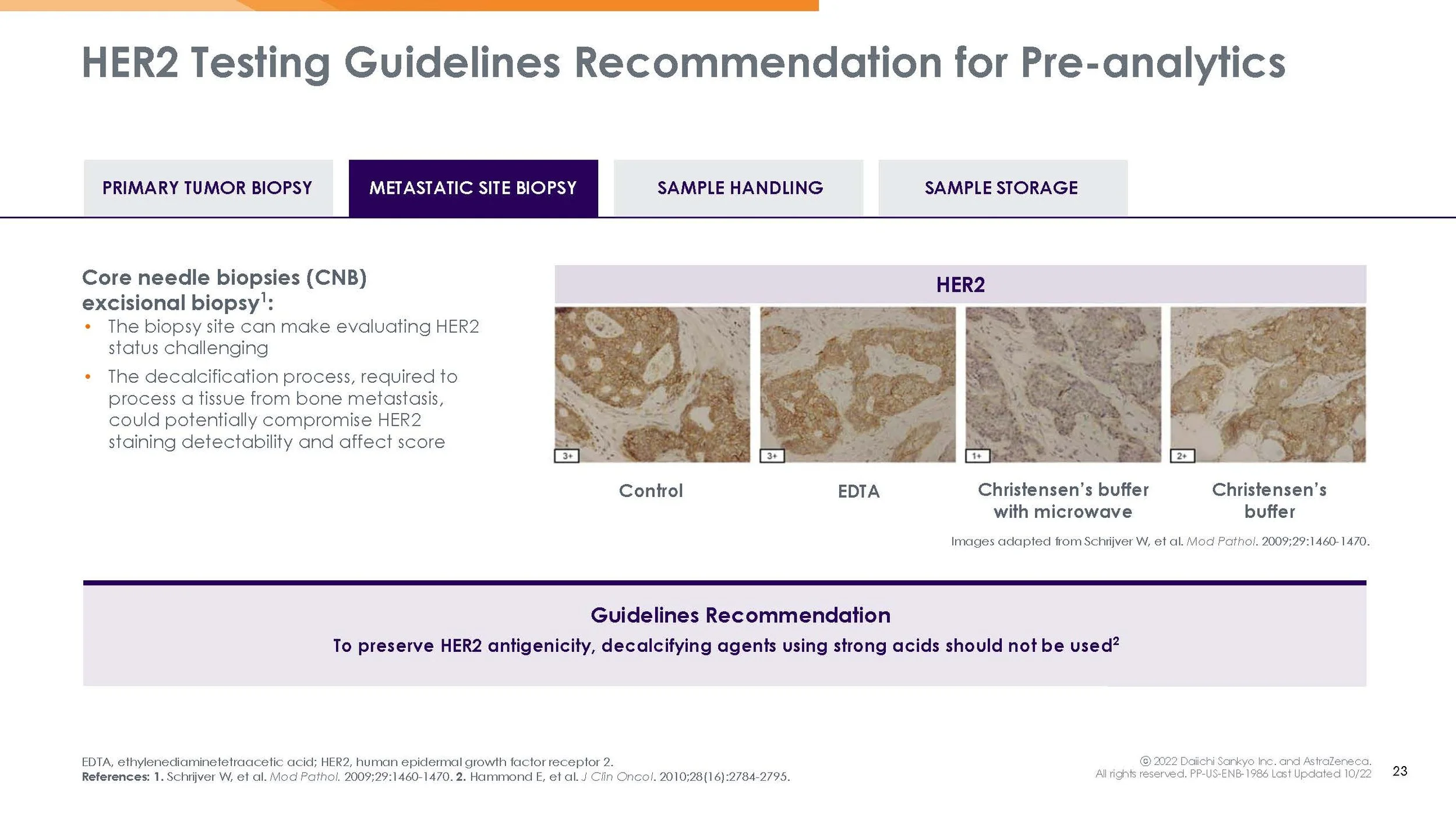 HER2 Testing Guidelines Recommendation for Pre-analytics

PRIMARY TUMOR BIOPSY

METASTATIC SITE BIOPSY

SAMPLE HANDLING

SAMPLE STORAGE

Core needle biopsies (CNB) excisional biopsy$^1$:

• The biopsy site can make evaluating HER2 status challenging

• The decalcification process, required to process a tissue from bone metastasis, could potentially compromise HER2 staining detectability and affect score

HER2

3+

3+

1+

2+

Control

EDTA

Christensen's buffer with microwave

Christensen's buffer

Images adapted from Schrijver W, et al. Mod Pathol. 2009;29:1460-1470.

Guidelines Recommendation

To preserve HER2 antigenicity, decalcifying agents using strong acids should not be used$^2$

EDTA, ethylenediaminetetraacetic acid; HER2, human epidermal growth factor receptor 2.
References: 1. Schrijver W, et al. Mod Pathol. 2009;29:1460-1470. 2. Hammond E, et al. J Clin Oncol. 2010;28(16):2784-2795.

© 2022 Daiichi Sankyo Inc. and AstraZeneca. All rights reserved. PP-US-ENB-1986 Last Updated 10/22

23